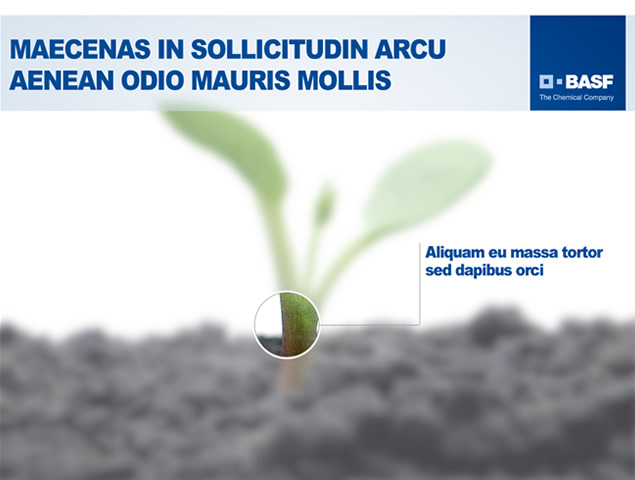 MAECENAS IN SOLLICITUDIN ARCU
AENEAN ODIO MAURIS MOLLIS

BASF
The Chemical Company

Aliquam eu massa tortor sed dapibus orci